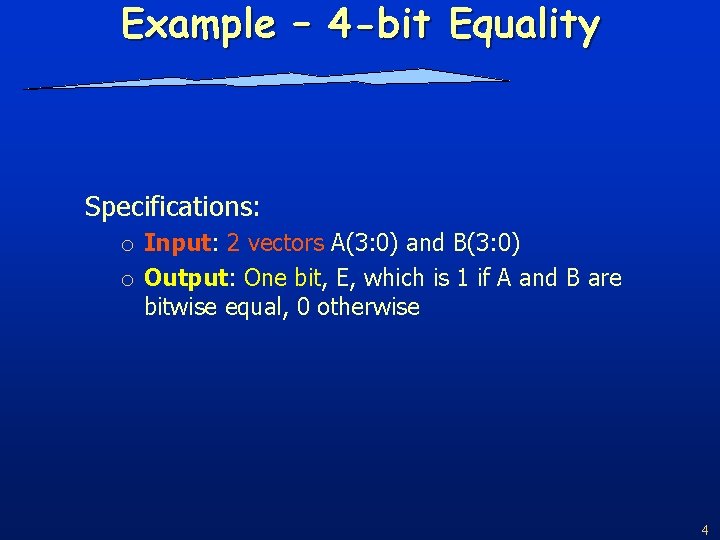 Example – 4-bit Equality

Specifications:

o Input: 2 vectors A(3:0) and B(3:0)
o Output: One bit, E, which is 1 if A and B are bitwise equal, 0 otherwise

4